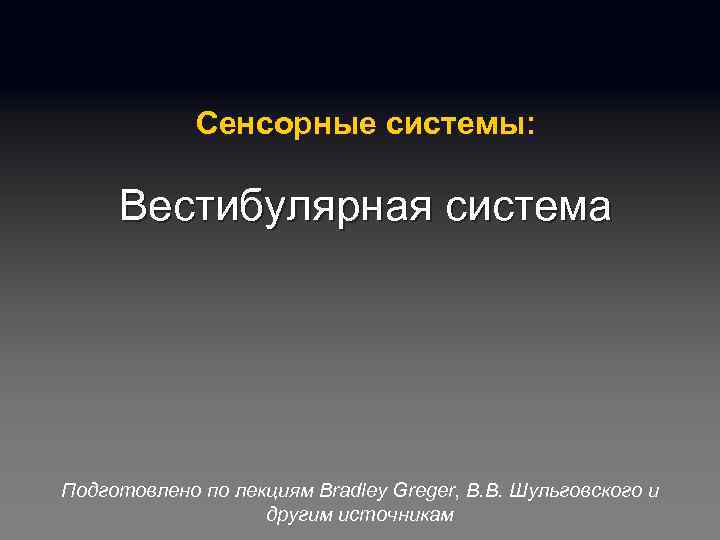 Сенсорные системы:

Вестибулярная система

Подготовлено по лекциям Bradley Greger, В.В. Шульговского и другим источникам